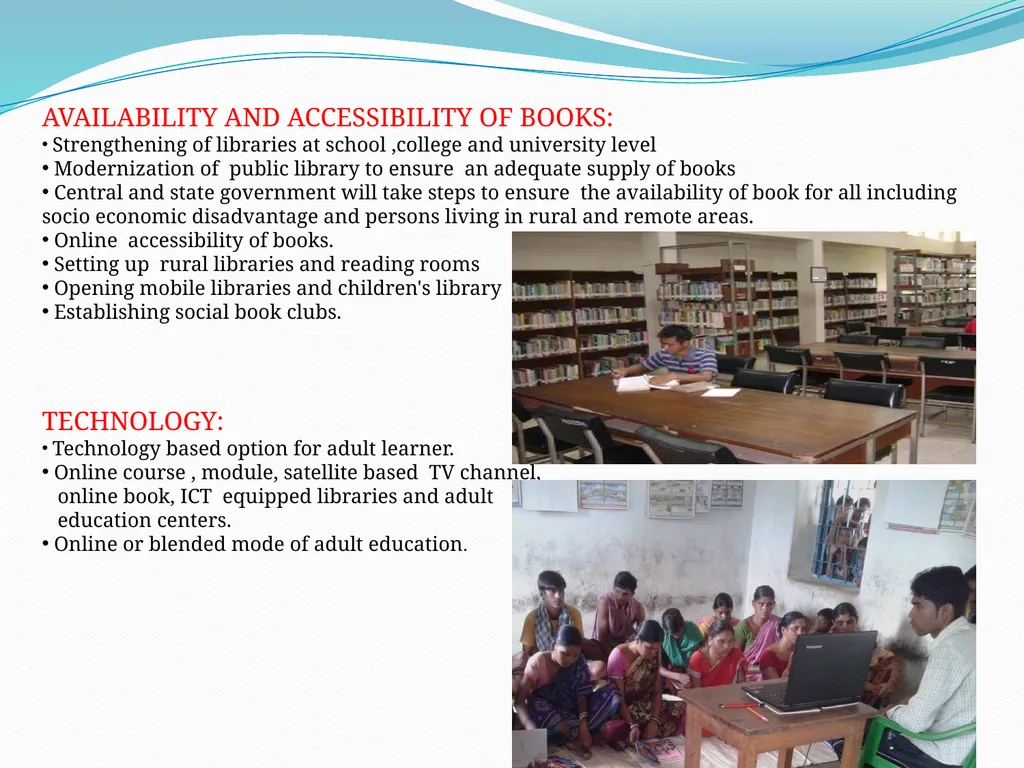 AVAILABILITY AND ACCESSIBILITY OF BOOKS:
• Strengthening of libraries at school ,college and university level
• Modernization of public library to ensure an adequate supply of books
• Central and state government will take steps to ensure the availability of book for all including socio economic disadvantage and persons living in rural and remote areas.
• Online accessibility of books.
• Setting up rural libraries and reading rooms
• Opening mobile libraries and children's library
• Establishing social book clubs.

TECHNOLOGY:
• Technology based option for adult learner.
• Online course , module, satellite based TV channel, online book, ICT equipped libraries and adult education centers.
• Online or blended mode of adult education.